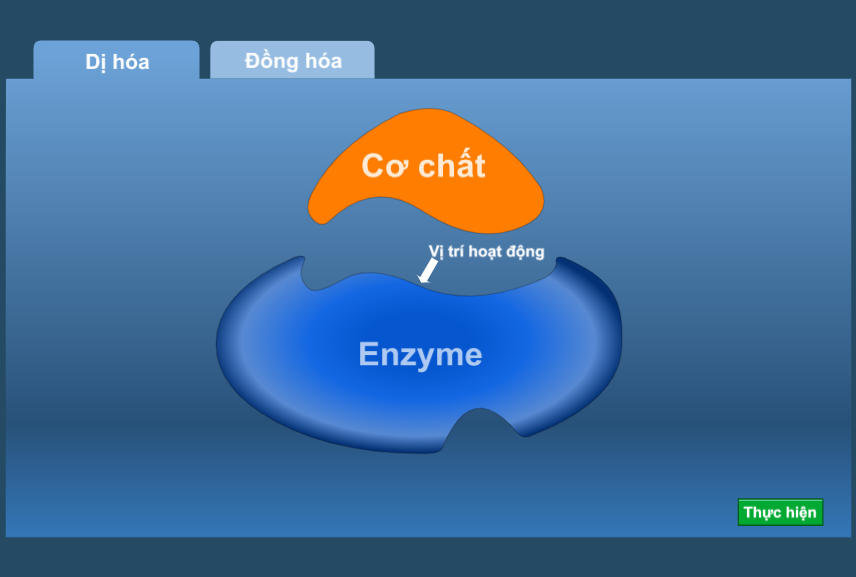 Dị hóa
Đồng hóa

Cơ chất

Vị trí hoạt động

Enzyme

Thực hiện